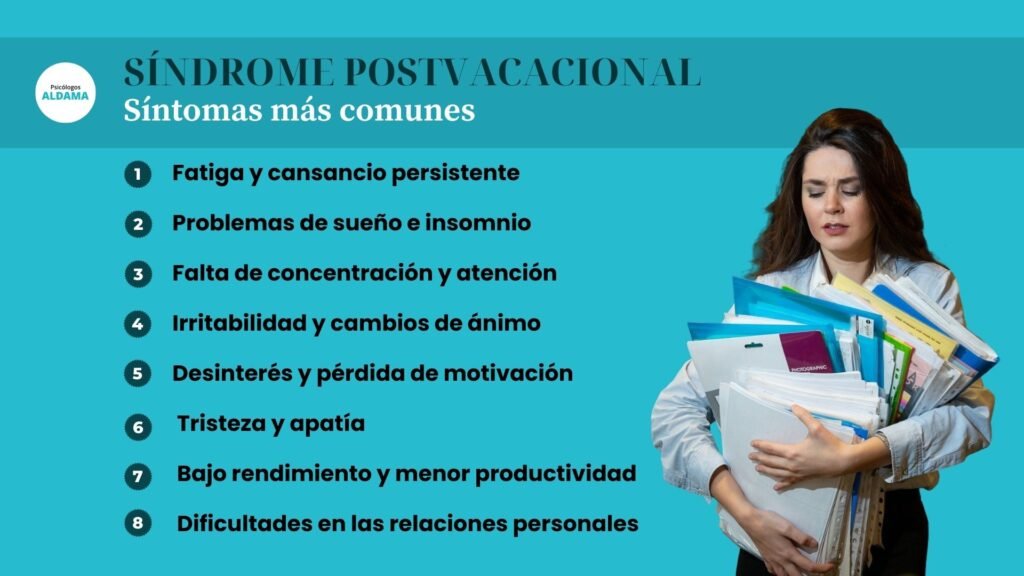 Psicólogos
ALDAMA

SÍNDROME POSTVACACIONAL
Síntomas más comunes

1 Fatiga y cansancio persistente
2 Problemas de sueño e insomnio
3 Falta de concentración y atención
4 Irritabilidad y cambios de ánimo
5 Desinterés y pérdida de motivación
6 Tristeza y apatía
7 Bajo rendimiento y menor productividad
8 Dificultades en las relaciones personales

PHOTOGRAPHIC